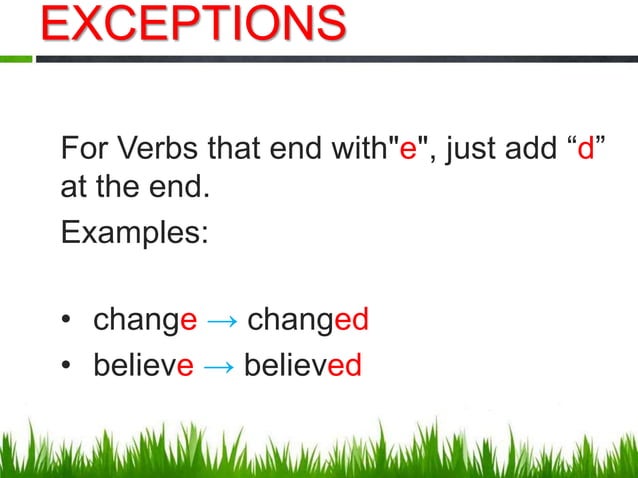 EXCEPTIONS

For Verbs that end with"e", just add “d” at the end.

Examples:

• change → changed
• believe → believed